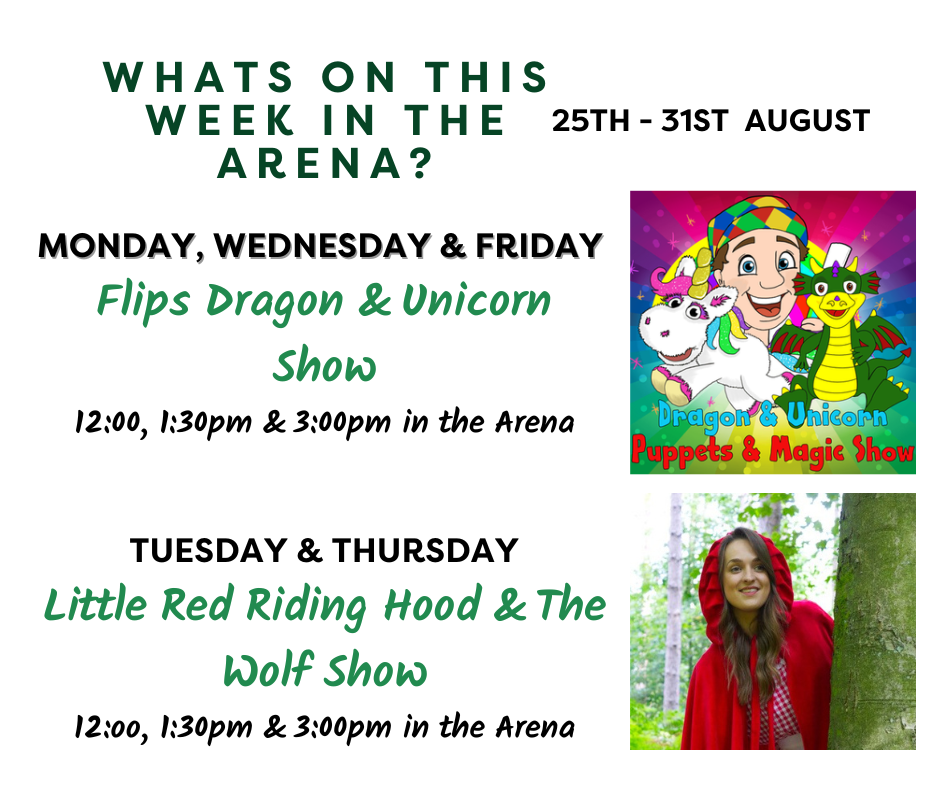 WHATS ON THIS WEEK IN THE ARENA?

25TH - 31ST AUGUST

MONDAY, WEDNESDAY & FRIDAY

Flips Dragon & Unicorn Show

12:00, 1:30pm & 3:00pm in the Arena

Dragon & Unicorn
Puppets & Magic Show

TUESDAY & THURSDAY

Little Red Riding Hood & The Wolf Show

12:00, 1:30pm & 3:00pm in the Arena